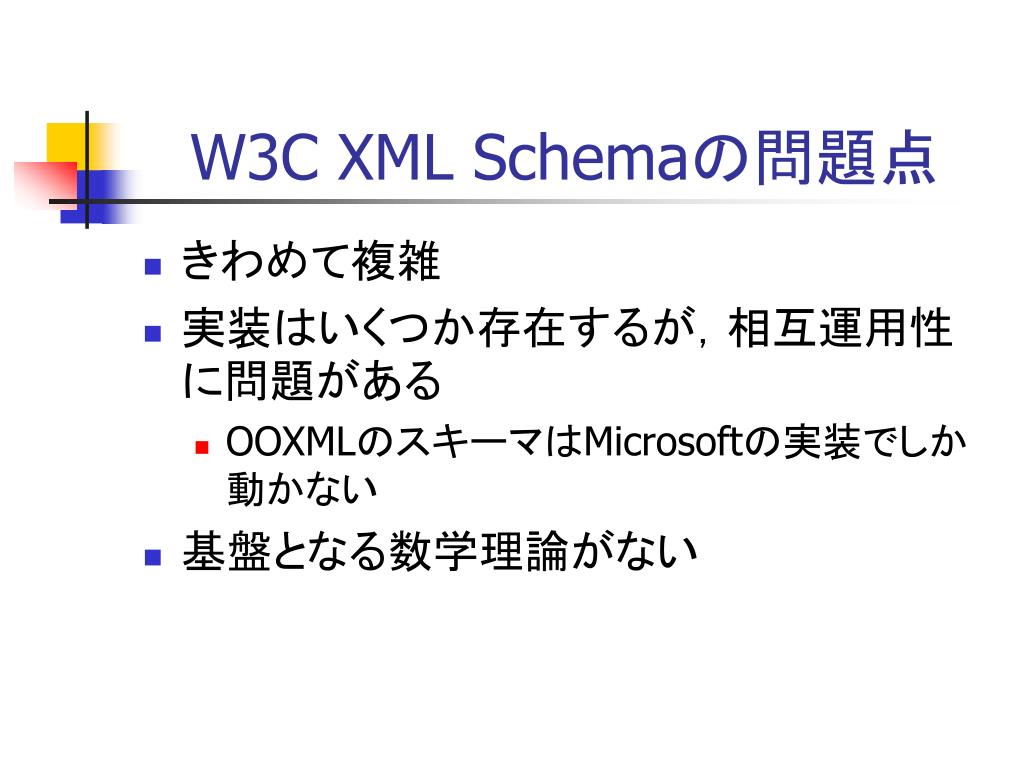 W3C XML Schemaの問題点

きわめて複雑

実装はいくつか存在するが，相互運用性に問題がある

OOXMLのスキーマはMicrosoftの実装でしか動かない

基盤となる数学理論がない